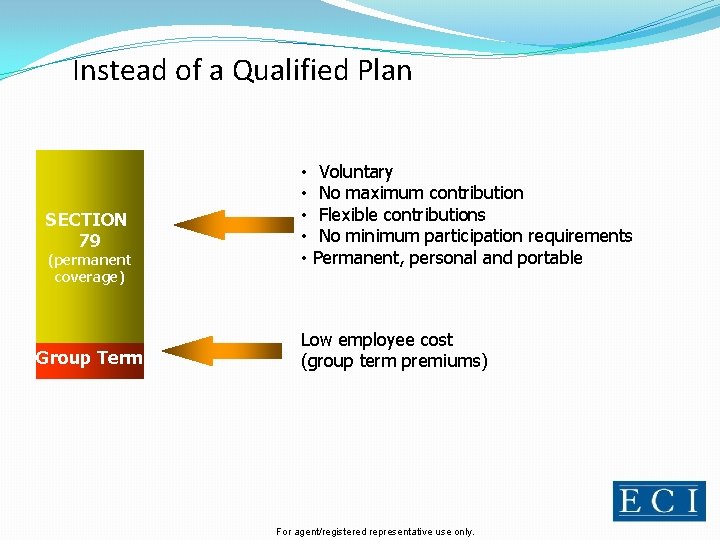 Instead of a Qualified Plan

SECTION 79 (permanent coverage)

Group Term

• Voluntary
• No maximum contribution
• Flexible contributions
• No minimum participation requirements
• Permanent, personal and portable

Low employee cost (group term premiums)

ECI

For agent/registered representative use only.